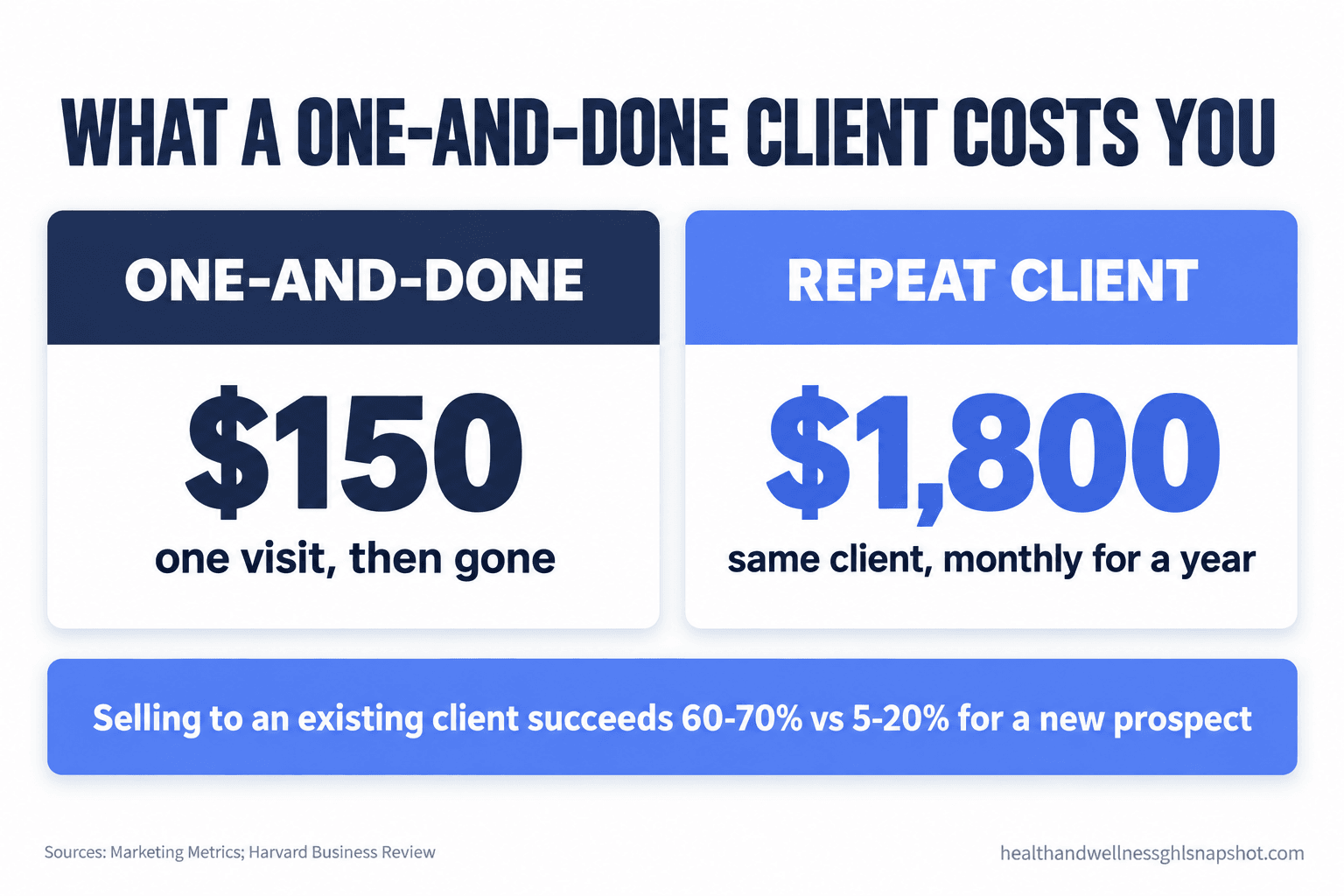 WHAT A ONE-AND-DONE CLIENT COSTS YOU

ONE-AND-DONE

\$150

one visit, then gone

REPEAT CLIENT

\$1,800

same client, monthly for a year

Selling to an existing client succeeds 60-70% vs 5-20% for a new prospect

Sources: Marketing Metrics; Harvard Business Review

healthandwellnessghlsnapshot.com